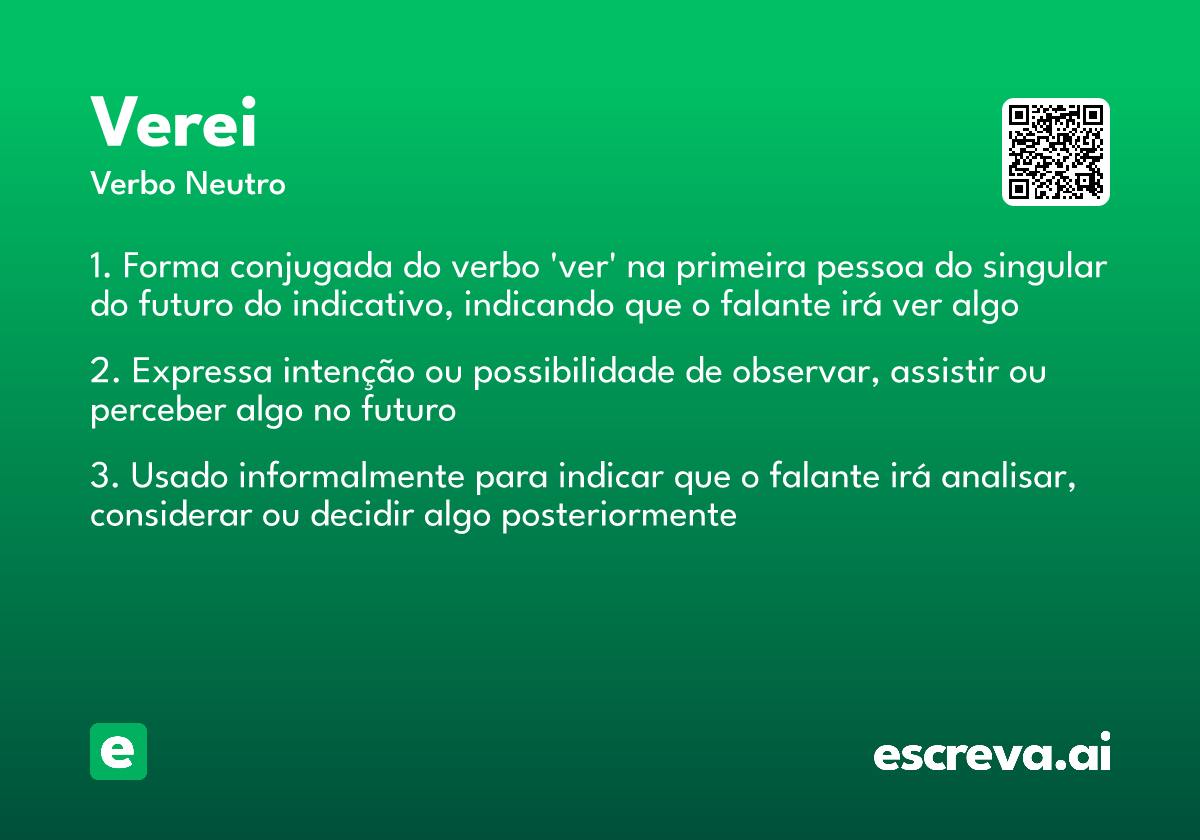 Verei

Verbo Neutro

1. Forma conjugada do verbo 'ver' na primeira pessoa do singular do futuro do indicativo, indicando que o falante irá ver algo

2. Expressa intenção ou possibilidade de observar, assistir ou perceber algo no futuro

3. Usado informalmente para indicar que o falante irá analisar, considerar ou decidir algo posteriormente

e

escreva.ai